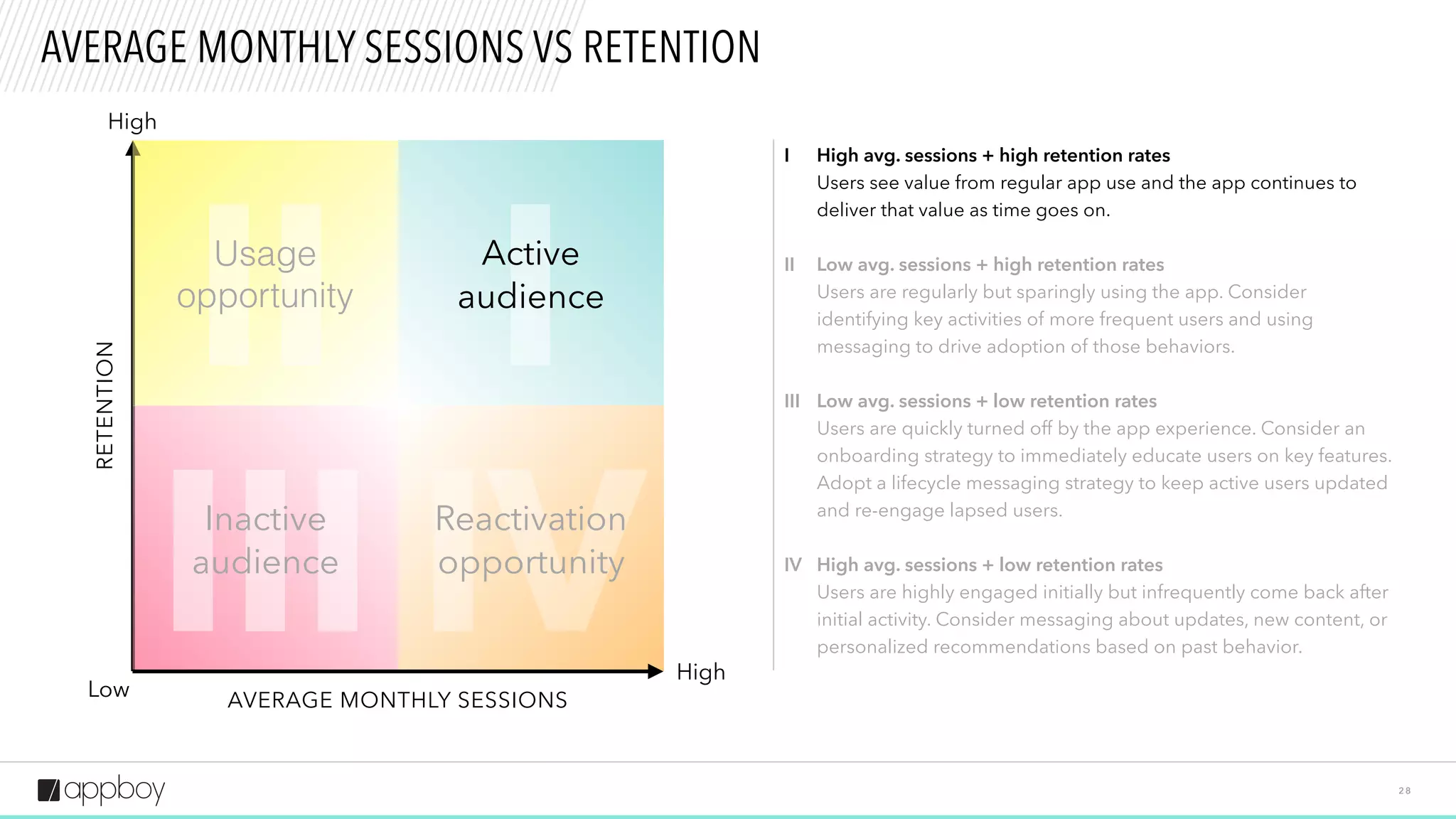 AVERAGE MONTHLY SESSIONS VS RETENTION

High

RETENTION

II Usage opportunity

I Active audience

III Inactive audience

IV Reactivation opportunity

Low

AVERAGE MONTHLY SESSIONS

High

I High avg. sessions + high retention rates
Users see value from regular app use and the app continues to deliver that value as time goes on.

II Low avg. sessions + high retention rates
Users are regularly but sparingly using the app. Consider identifying key activities of more frequent users and using messaging to drive adoption of those behaviors.

III Low avg. sessions + low retention rates
Users are quickly turned off by the app experience. Consider an onboarding strategy to immediately educate users on key features. Adopt a lifecycle messaging strategy to keep active users updated and re-engage lapsed users.

IV High avg. sessions + low retention rates
Users are highly engaged initially but infrequently come back after initial activity. Consider messaging about updates, new content, or personalized recommendations based on past behavior.

appboy

28